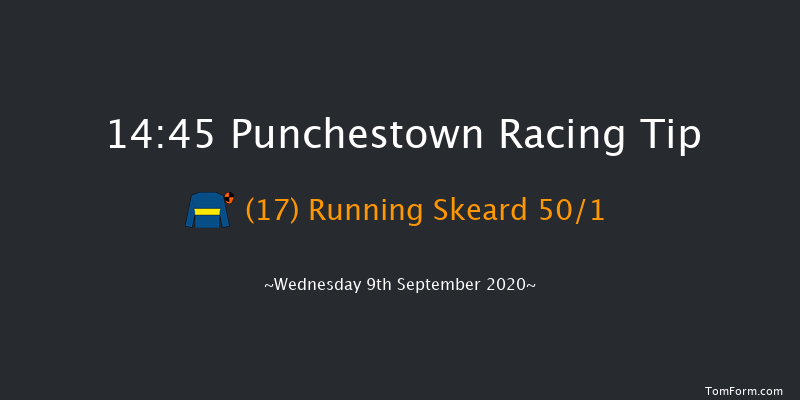 14:45 Punchestown Racing Tip

(17) Running Skeard 50/1

~Wednesday 9th September 2020~

TomForm.com